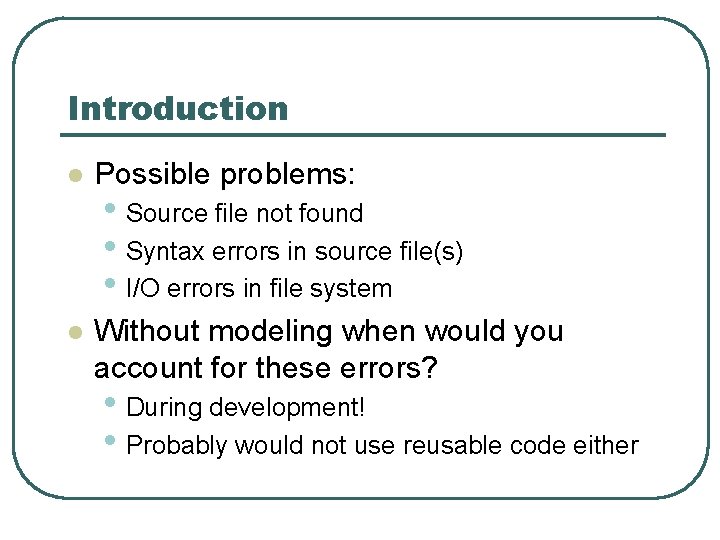 Introduction

- Possible problems:
  - Source file not found
  - Syntax errors in source file(s)
  - I/O errors in file system
- Without modeling when would you account for these errors?
  - During development!
  - Probably would not use reusable code either